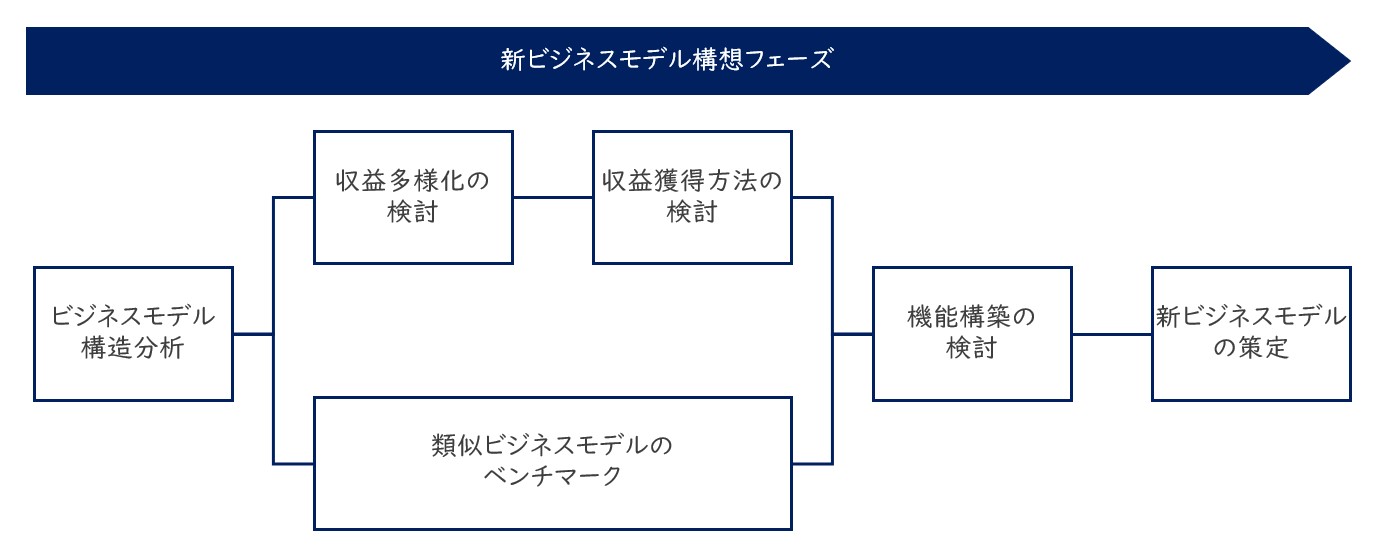 新ビジネスモデル構想フェーズ

ビジネスモデル構造分析

収益多様化の検討

収益獲得方法の検討

類似ビジネスモデルのベンチマーク

機能構築の検討

新ビジネスモデルの策定